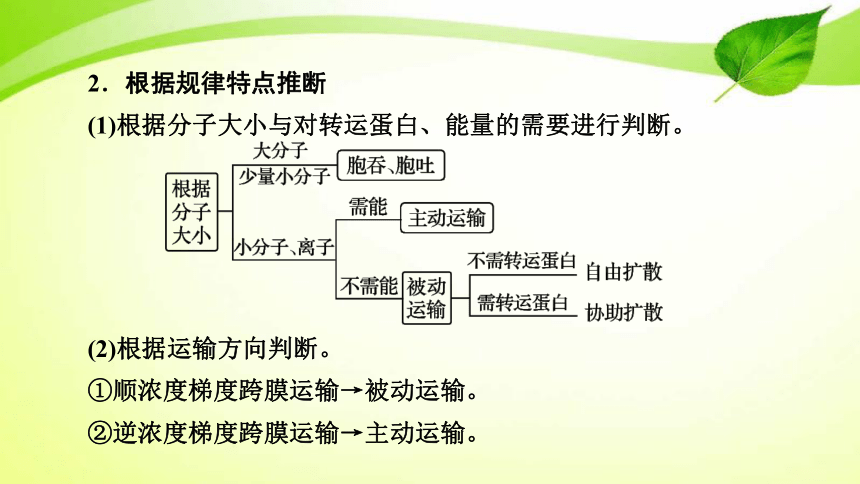 2．根据规律特点推断

(1)根据分子大小与对转运蛋白、能量的需要进行判断。

根据分子大小

大分子

少量小分子

胞吞、胞吐

小分子、离子

需能

主动运输

不需能

被动运输

不需转运蛋白

自由扩散

需转运蛋白

协助扩散

(2)根据运输方向判断。

①顺浓度梯度跨膜运输→被动运输。

②逆浓度梯度跨膜运输→主动运输。